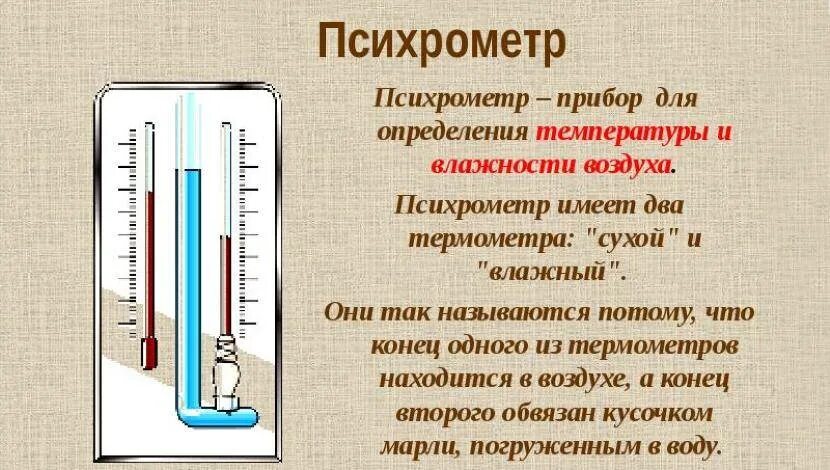 Психрометр

Психрометр – прибор для определения температуры и влажности воздуха.

Психрометр имеет два термометра: "сухой" и "влажный".

Они так называются потому, что конец одного из термометров находится в воздухе, а конец второго обвязан кусочком марли, погруженным в воду.